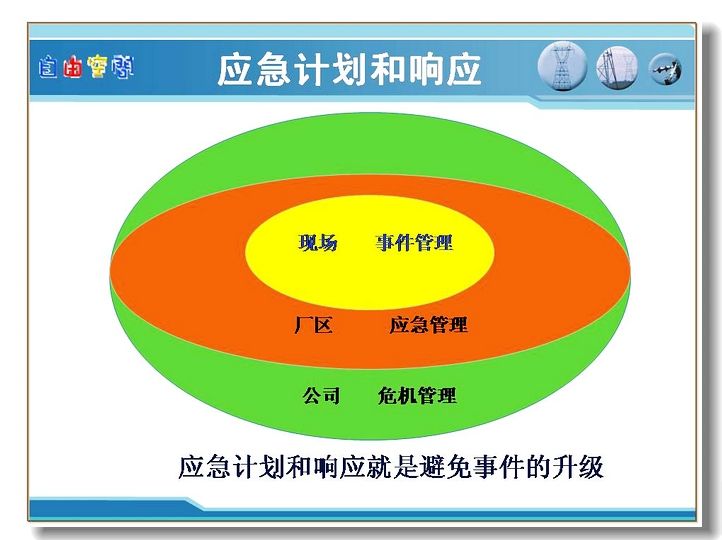 自由空间

应急计划和响应

现场 事件管理

厂区 应急管理

公司 危机管理

应急计划和响应就是避免事件的升级